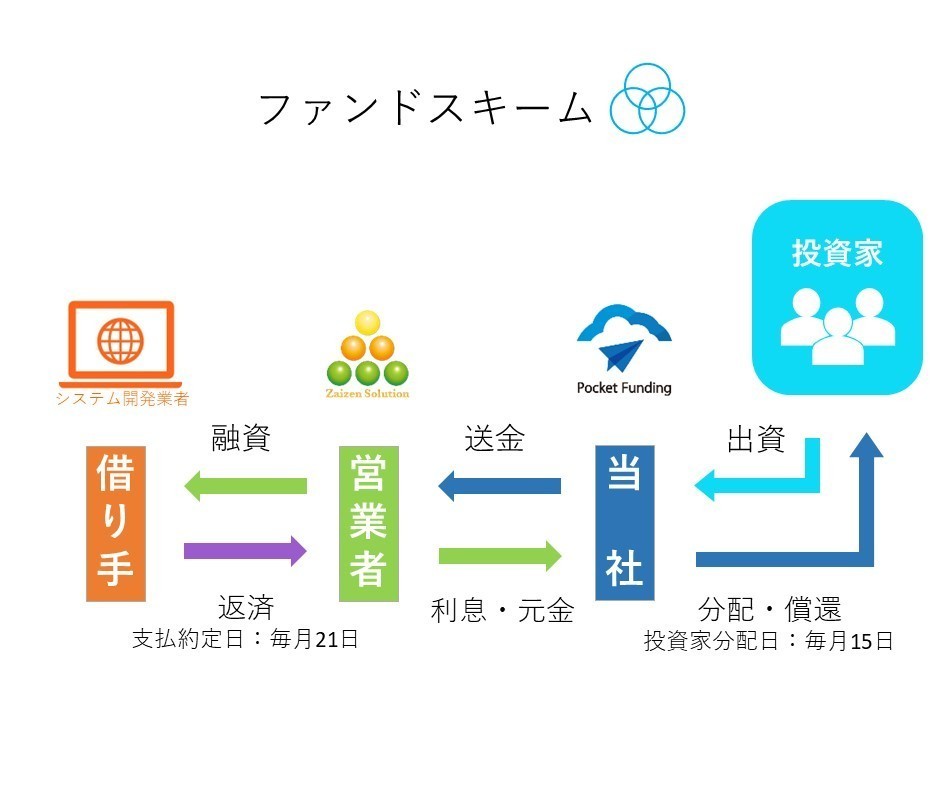 ファンドスキーム

投資家

システム開発業者

Zaizen Solution

Pocket Funding

融資

送金

出資

借り手

営業者

当社

返済

支払約定日：毎月21日

利息・元金

分配・償還

投資家分配日：毎月15日